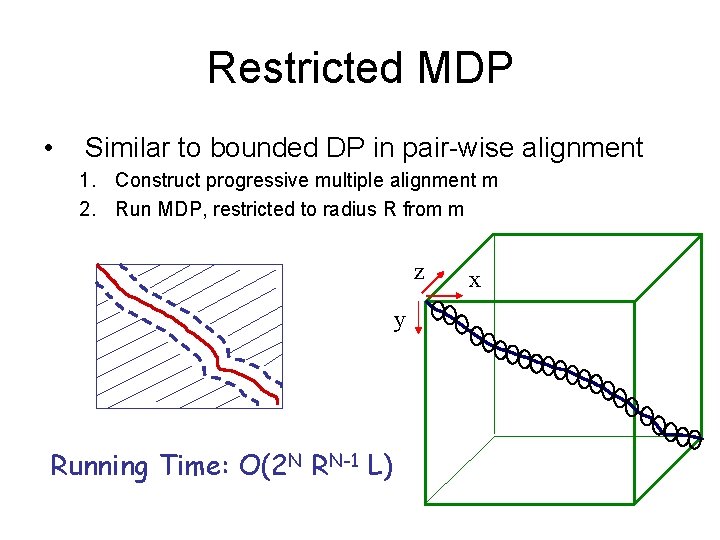 Restricted MDP

• Similar to bounded DP in pair-wise alignment
1. Construct progressive multiple alignment m
2. Run MDP, restricted to radius R from m

z
x
y

Running Time: $O(2^N R^{N-1} L)$